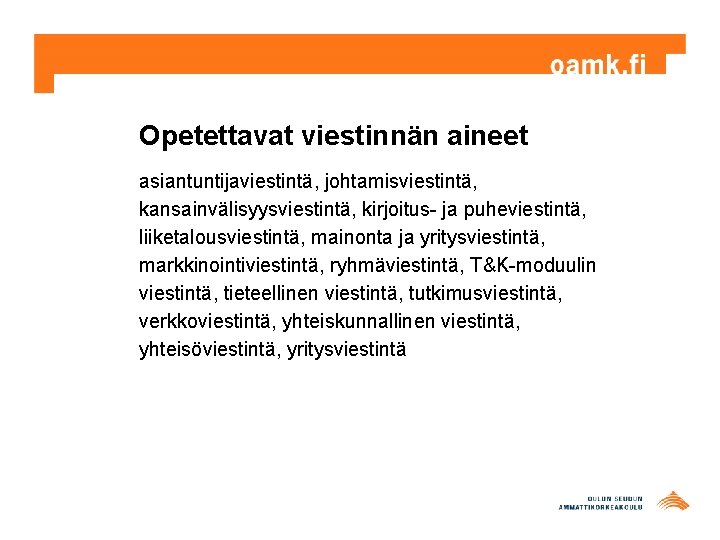 oamk.fi

Opetettavat viestinnän aineet

asiantuntijaviestintä, johtamisviestintä, kansainvälisyysviestintä, kirjoitus- ja puheviestintä, liiketalousviestintä, mainonta ja yritysviestintä, markkinointiviestintä, ryhmäviestintä, T&K-moduulin viestintä, tieteellinen viestintä, tutkimusviestintä, verkkoviestintä, yhteiskunnallinen viestintä, yhteisöviestintä, yritysviestintä

OULUN SEUDUN
AMMATTIKORKEAKOULU